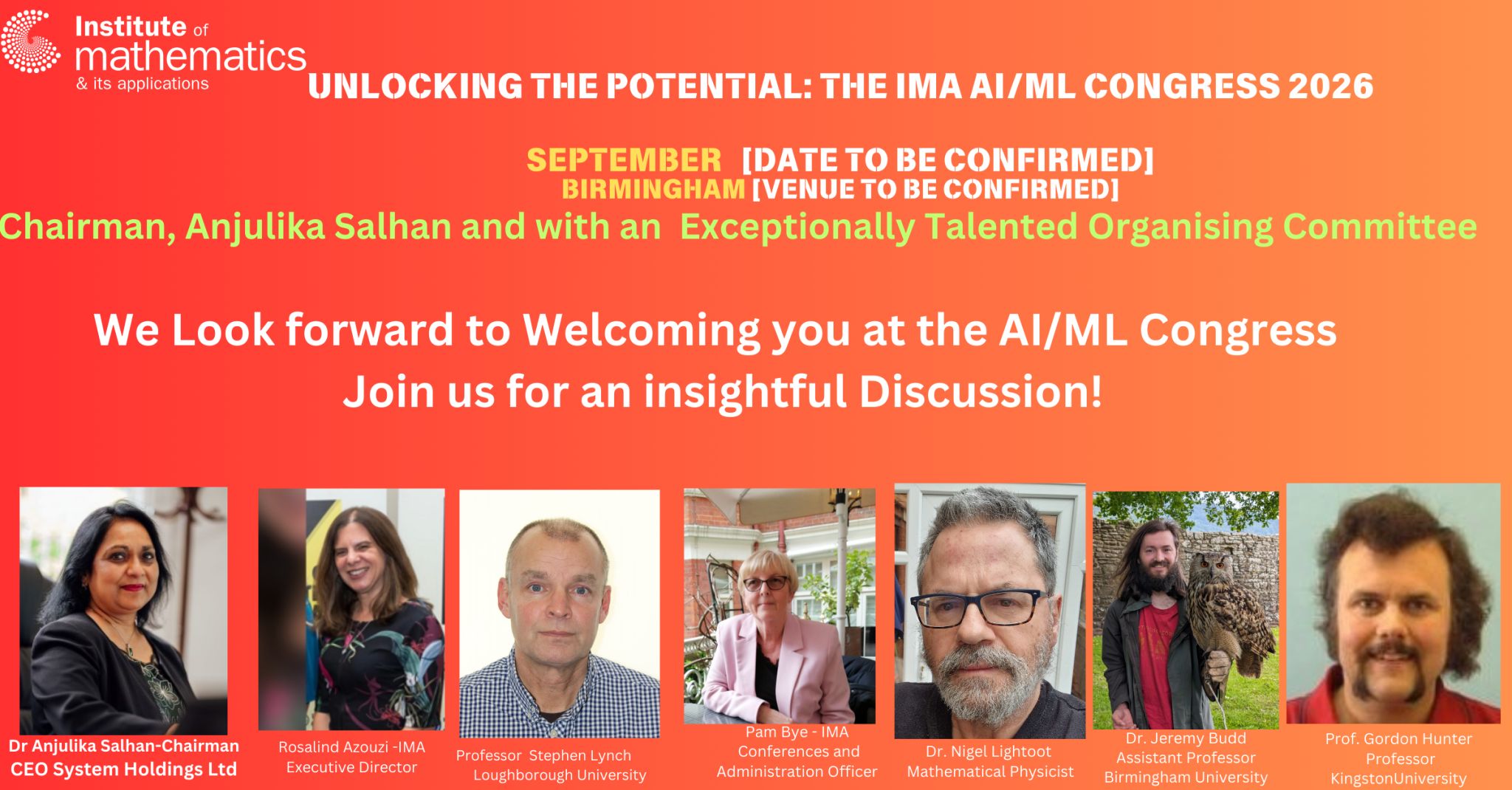 Institute of mathematics & its applications

UNLOCKING THE POTENTIAL: THE IMA AI/ML CONGRESS 2026

SEPTEMBER [DATE TO BE CONFIRMED]
BIRMINGHAM [VENUE TO BE CONFIRMED]

Chairman, Anjulika Salhan and with an Exceptionally Talented Organising Committee

We Look forward to Welcoming you at the AI/ML Congress
Join us for an insightful Discussion!

Dr Anjulika Salhan-Chairman
CEO System Holdings Ltd

Rosalind Azouzi -IMA
Executive Director

Professor Stephen Lynch
Loughborough University

Pam Bye - IMA
Conferences and
Administration Officer

Dr. Nigel Lightoot
Mathematical Physicist

Dr. Jeremy Budd
Assistant Professor
Birmingham University

Prof. Gordon Hunter
Professor
KingstonUniversity